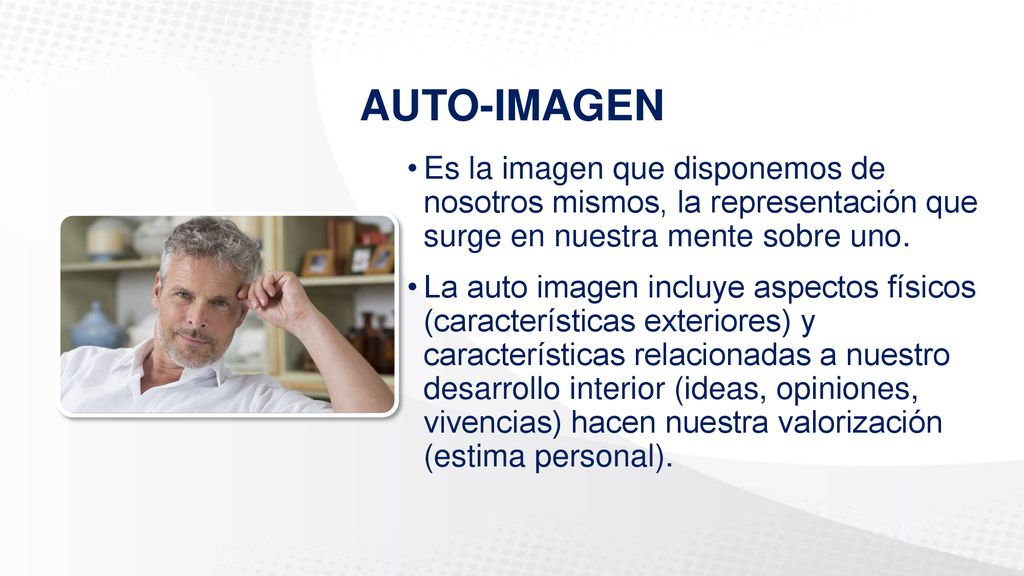 AUTO-IMAGEN

• Es la imagen que disponemos de nosotros mismos, la representación que surge en nuestra mente sobre uno.

• La auto imagen incluye aspectos físicos (características exteriores) y características relacionadas a nuestro desarrollo interior (ideas, opiniones, vivencias) hacen nuestra valorización (estima personal).